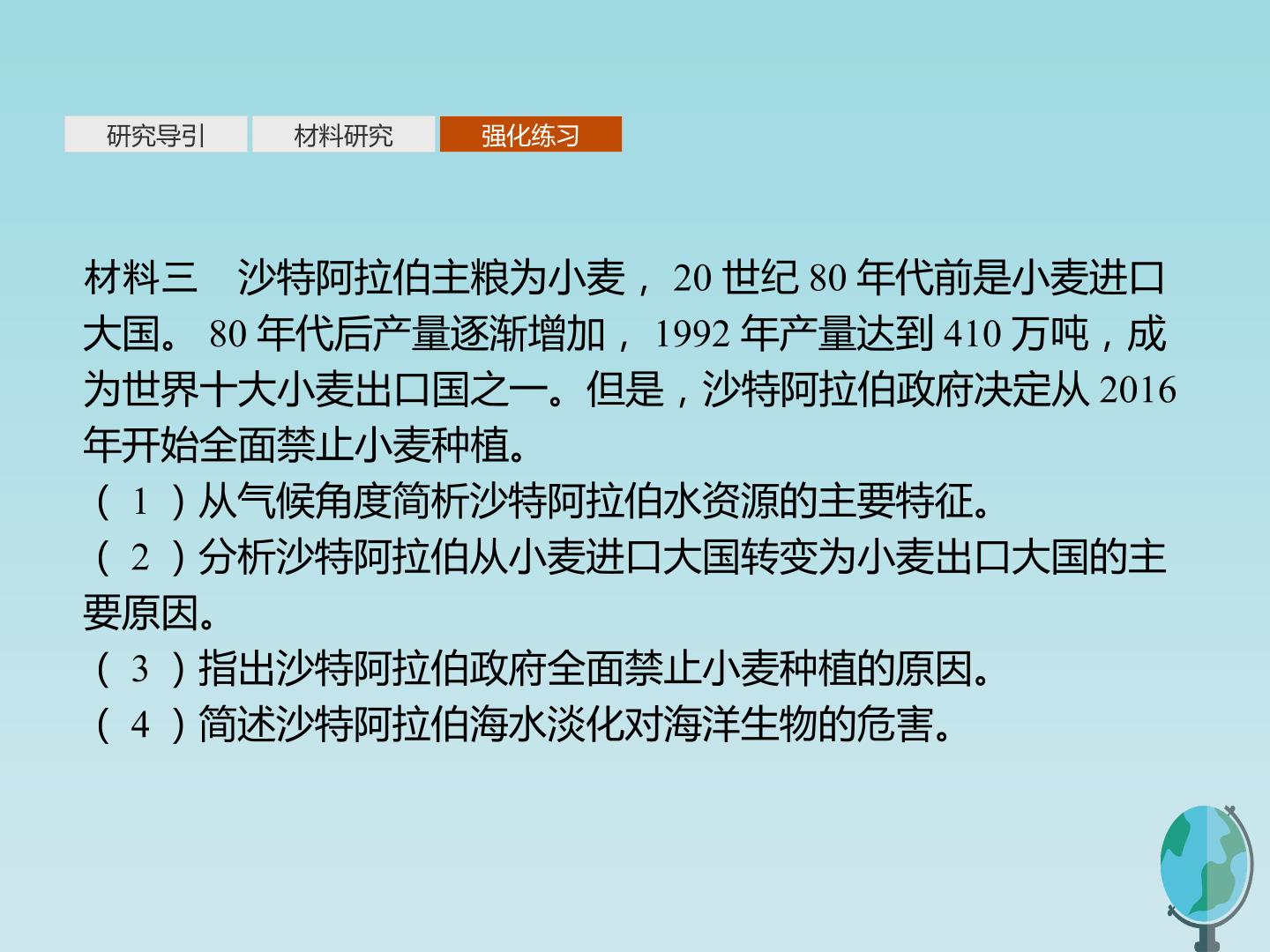 研究导引 材料研究 强化练习

材料三 沙特阿拉伯主粮为小麦，20世纪80年代前是小麦进口大国。80年代后产量逐渐增加，1992年产量达到410万吨，成为世界十大小麦出口国之一。但是，沙特阿拉伯政府决定从2016年开始全面禁止小麦种植。

(1)从气候角度简析沙特阿拉伯水资源的主要特征。

(2)分析沙特阿拉伯从小麦进口大国转变为小麦出口大国的主要原因。

(3)指出沙特阿拉伯政府全面禁止小麦种植的原因。

(4)简述沙特阿拉伯海水淡化对海洋生物的危害。